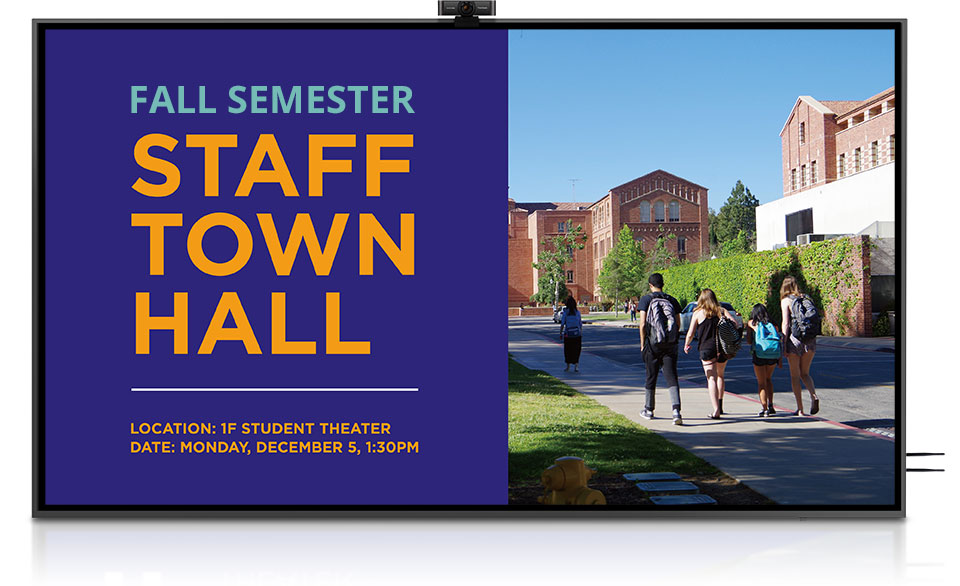 FALL SEMESTER
STAFF TOWN HALL

LOCATION: 1F STUDENT THEATER
DATE: MONDAY, DECEMBER 5, 1:30PM